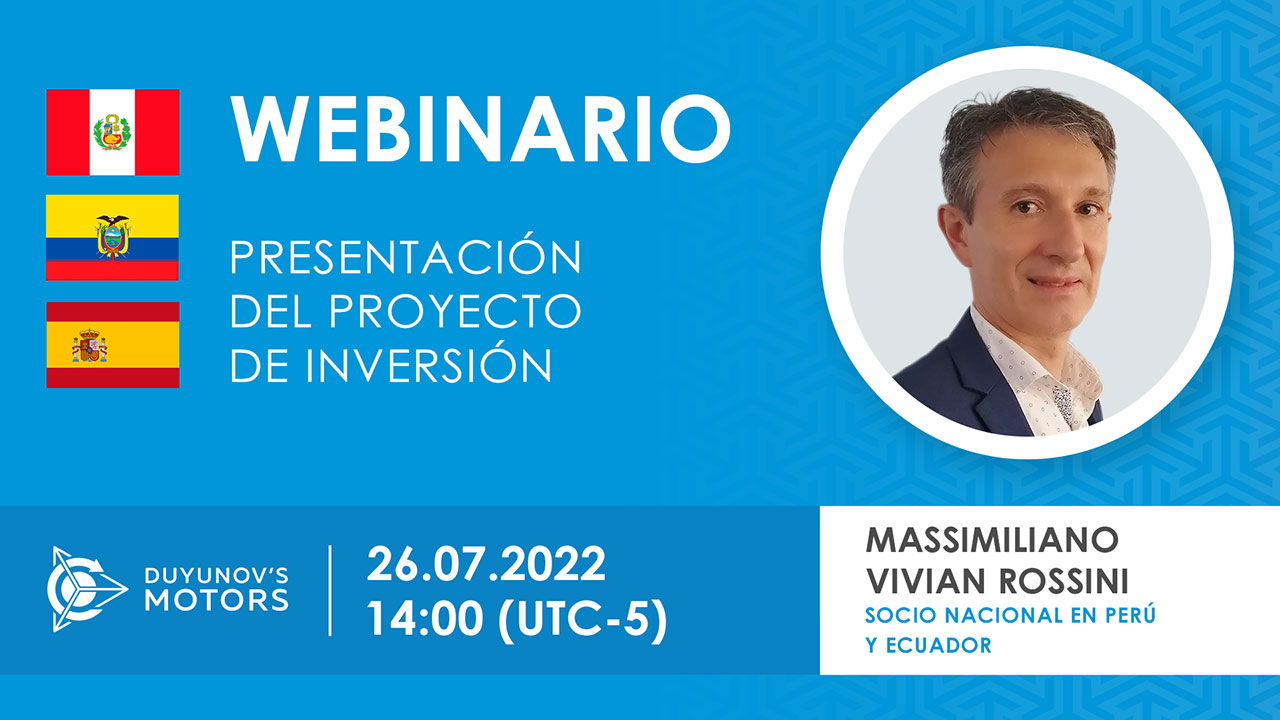 WEBINARIO

PRESENTACIÓN DEL PROYECTO DE INVERSIÓN

DUYUNOV'S MOTORS

26.07.2022
14:00 (UTC-5)

MASSIMILIANO VIVIAN ROSSINI
SOCIO NACIONAL EN PERÚ Y ECUADOR